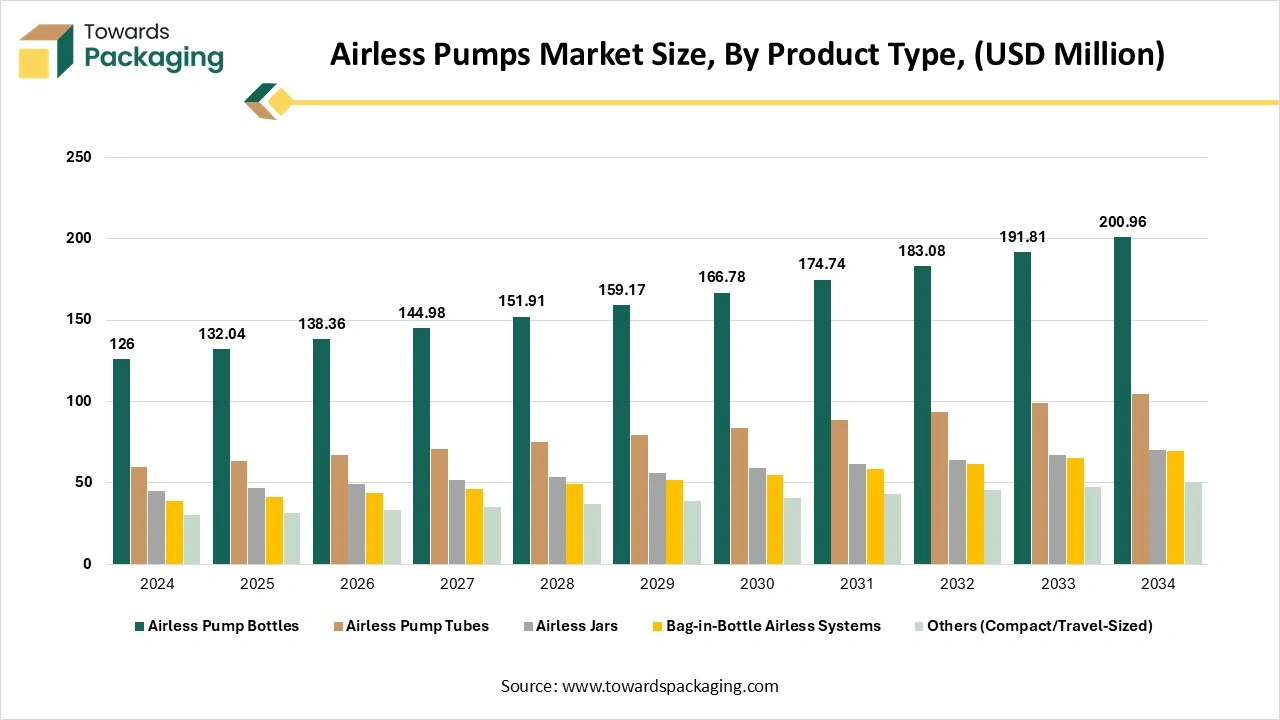 Towards Packaging

Airless Pumps Market Size, By Product Type, (USD Million)

250
200
150
100
50
0

126
132.04
138.36
144.98
151.91
159.17
166.78
174.74
183.08
191.81
200.96

2024
2025
2026
2027
2028
2029
2030
2031
2032
2033
2034

Airless Pump Bottles
Airless Pump Tubes
Airless Jars
Bag-in-Bottle Airless Systems
Others (Compact/Travel-Sized)

Source: www.towardspackaging.com